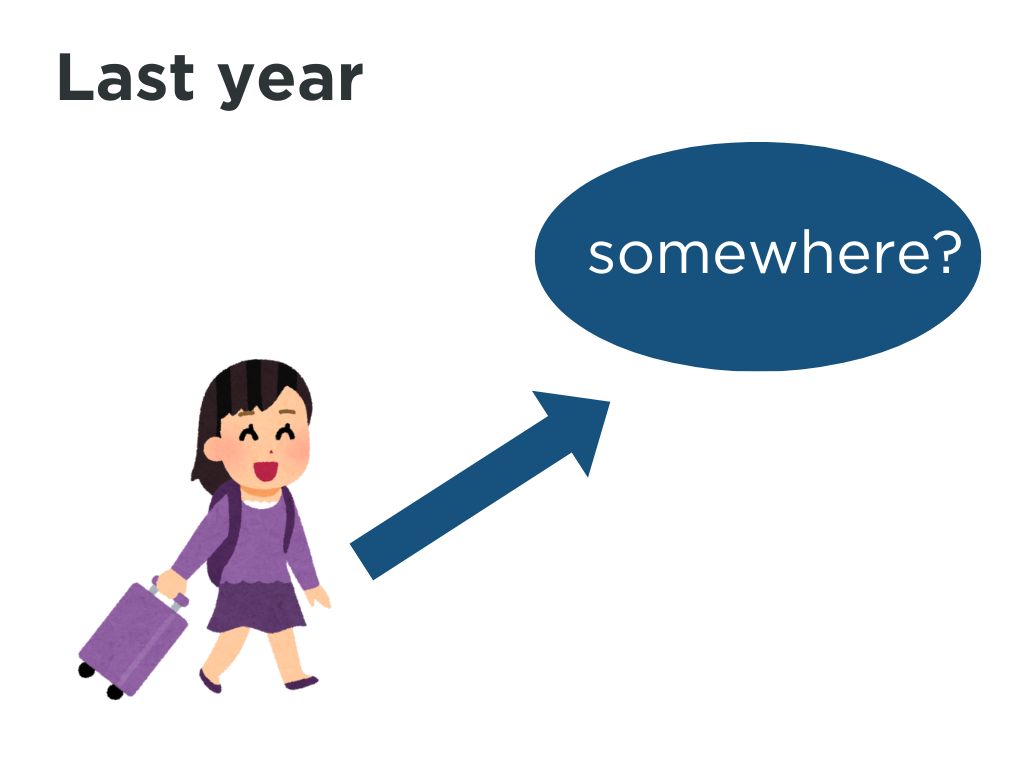 Last year

somewhere?